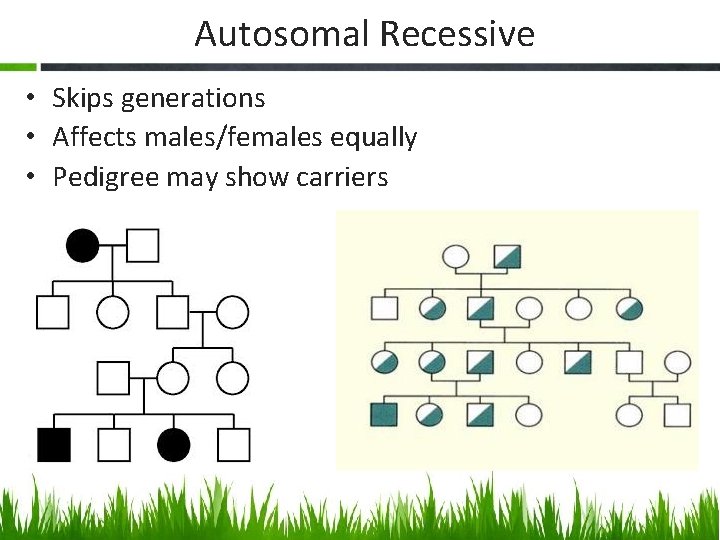 Autosomal Recessive

• Skips generations
• Affects males/females equally
• Pedigree may show carriers